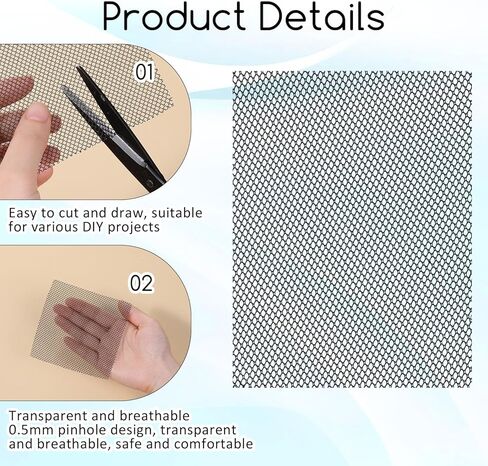 Product Details

01

Easy to cut and draw, suitable for various DIY projects

02

Transparent and breathable
0.5mm pinhole design, transparent and breathable, safe and comfortable